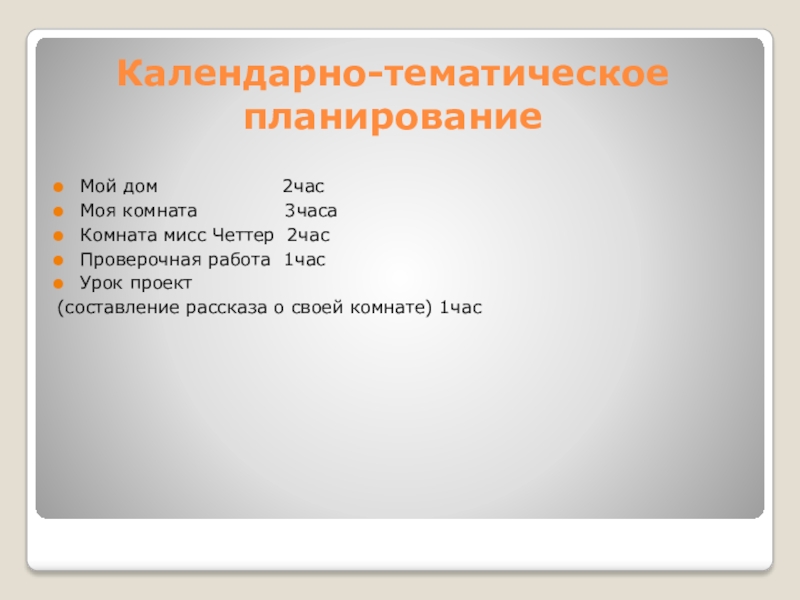 Календарно-тематическое планирование

Мой дом 2час
Моя комната 3часа
Комната мисс Четтер 2час
Проверочная работа 1час
Урок проект
(составление рассказа о своей комнате) 1час